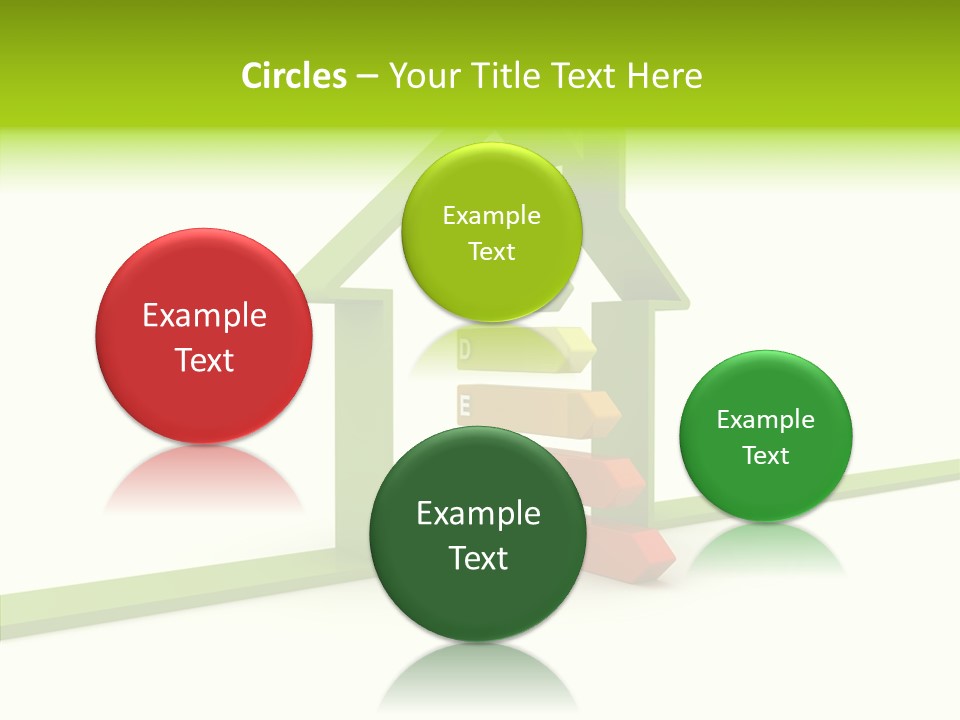 Circles – Your Title Text Here

Example Text

Example Text

D

E

Example Text

Example Text